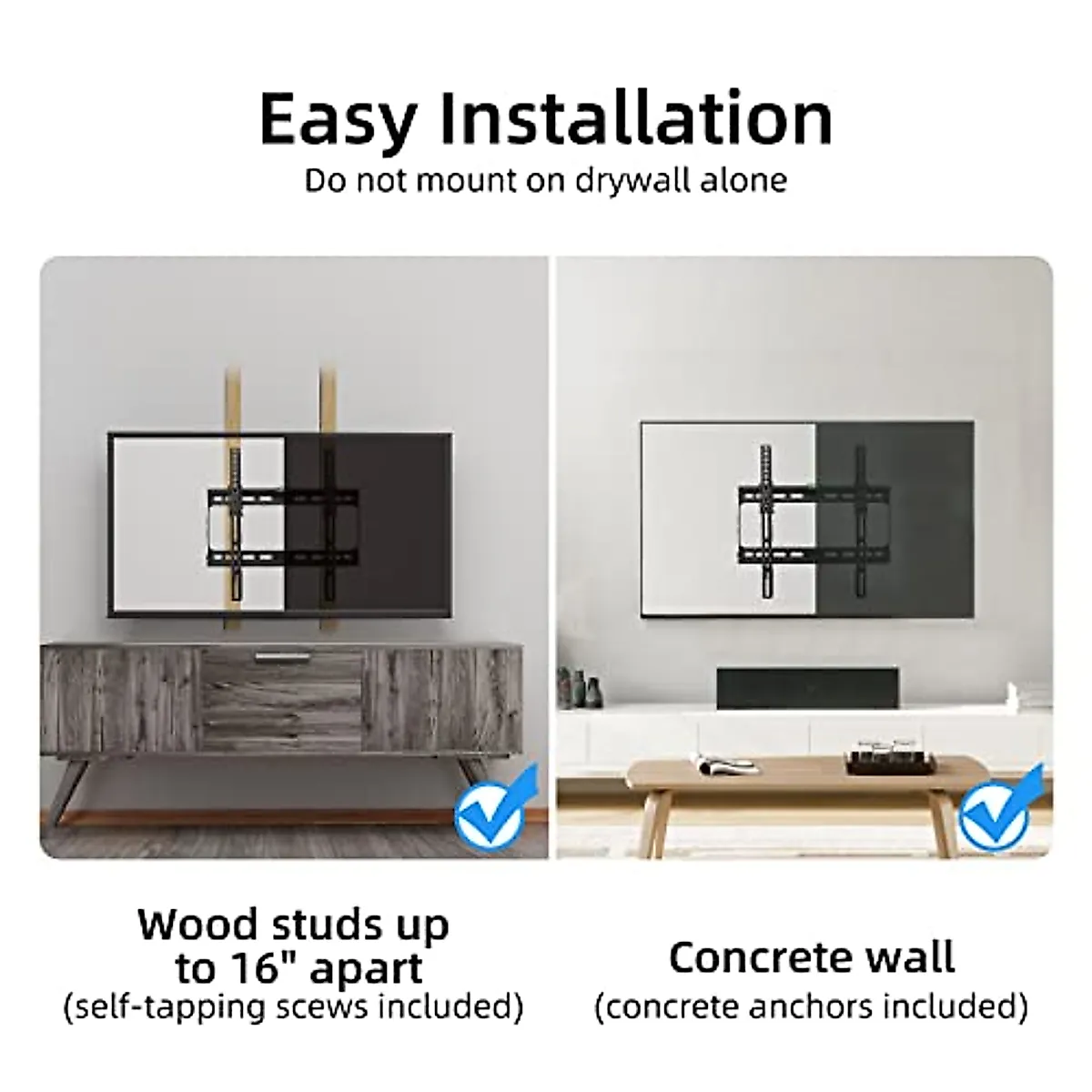 Easy Installation
Do not mount on drywall alone

Wood studs up to 16" apart
(self-tapping scews included)

Concrete wall
(concrete anchors included)